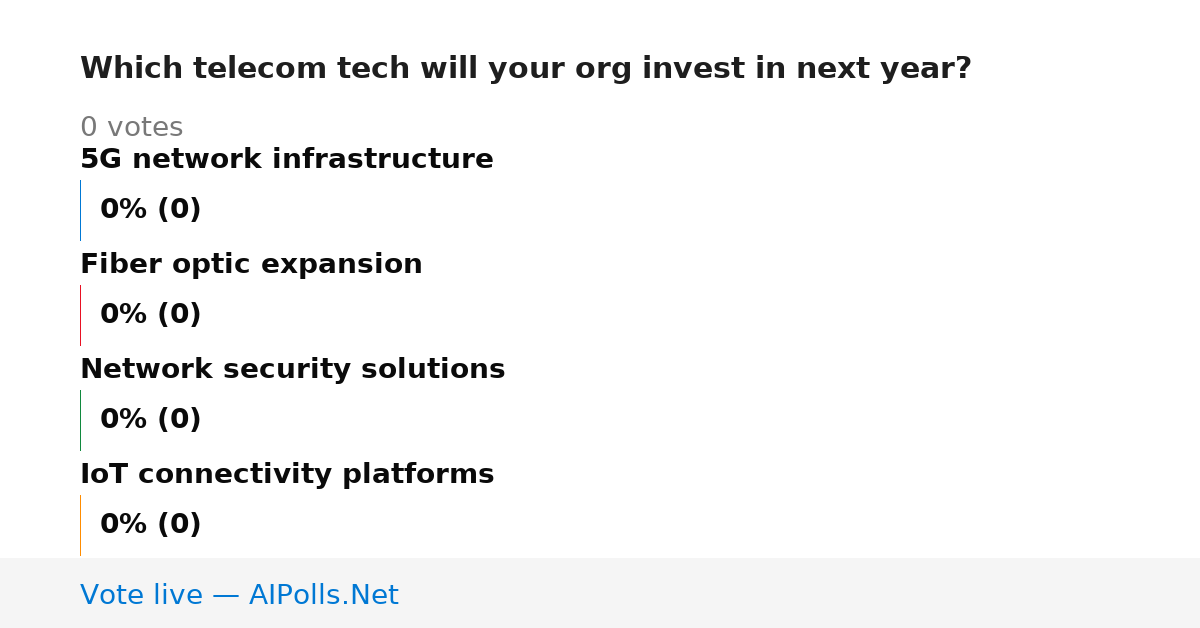 Which telecom tech will your org invest in next year?

0 votes

5G network infrastructure

0% (0)

Fiber optic expansion

0% (0)

Network security solutions

0% (0)

IoT connectivity platforms

0% (0)

Vote live — AIPolls.Net